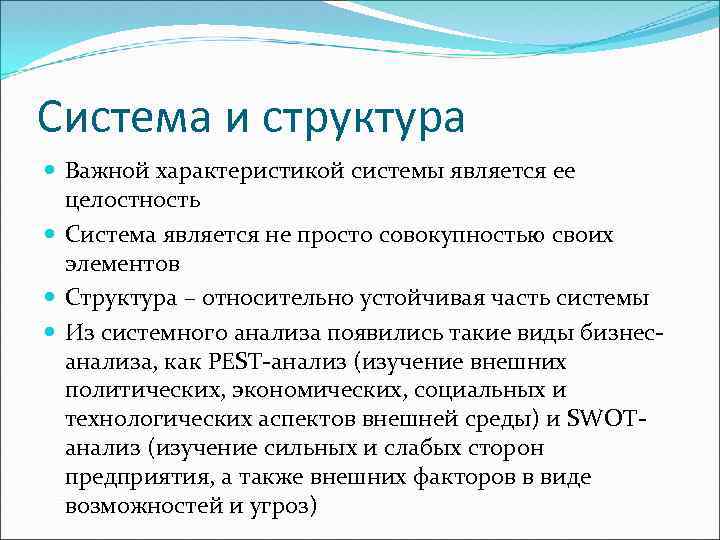 Система и структура

Важной характеристикой системы является ее целостность

Система является не просто совокупностью своих элементов

Структура – относительно устойчивая часть системы

Из системного анализа появились такие виды бизнес-анализа, как PEST-анализ (изучение внешних политических, экономических, социальных и технологических аспектов внешней среды) и SWOT-анализ (изучение сильных и слабых сторон предприятия, а также внешних факторов в виде возможностей и угроз)